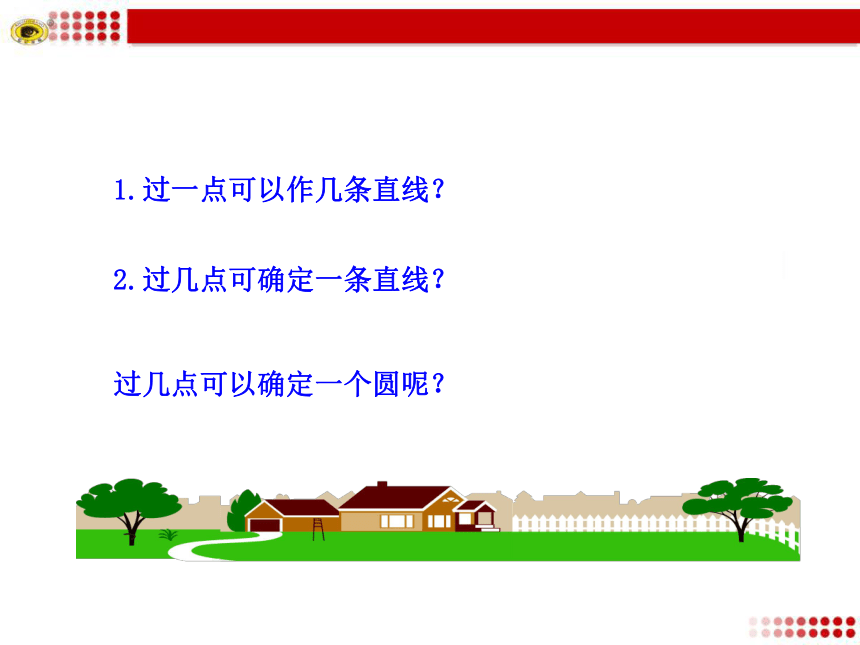 1.过一点可以作几条直线？

2.过几点可确定一条直线？

过几点可以确定一个圆呢？